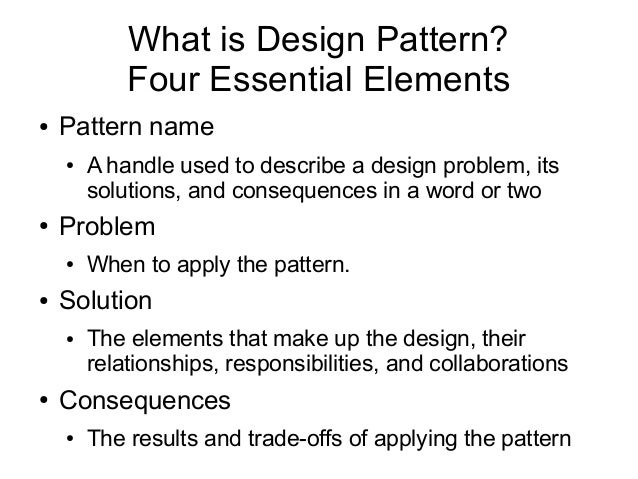 What is Design Pattern?
Four Essential Elements

• Pattern name
  • A handle used to describe a design problem, its solutions, and consequences in a word or two
• Problem
  • When to apply the pattern.
• Solution
  • The elements that make up the design, their relationships, responsibilities, and collaborations
• Consequences
  • The results and trade-offs of applying the pattern